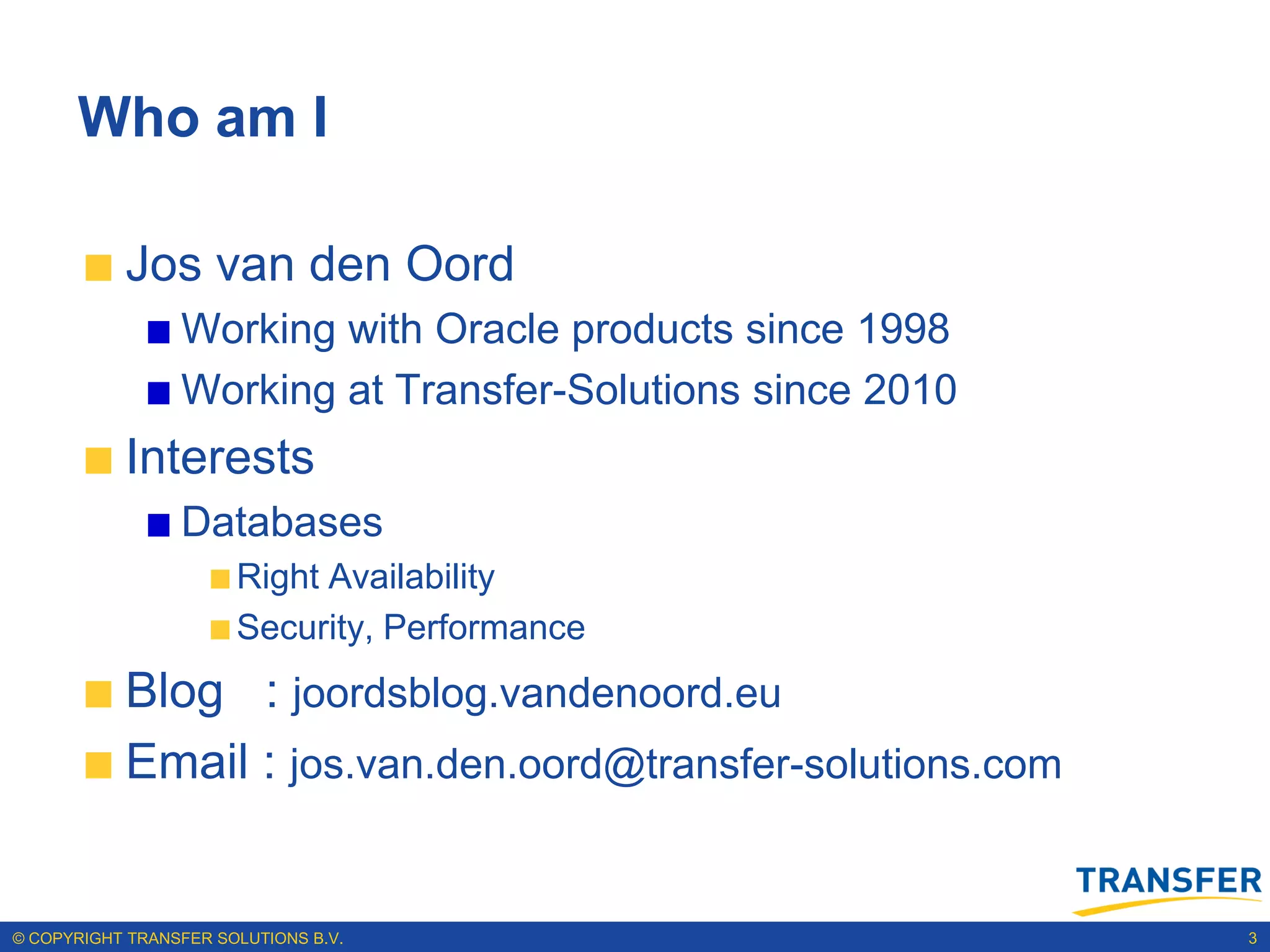 Who am I

Jos van den Oord

Working with Oracle products since 1998

Working at Transfer-Solutions since 2010

Interests

Databases

Right Availability

Security, Performance

Blog : joordsblog.vandenoord.eu

Email : jos.van.den.oord@transfer-solutions.com

TRANSFER

© COPYRIGHT TRANSFER SOLUTIONS B.V. 3